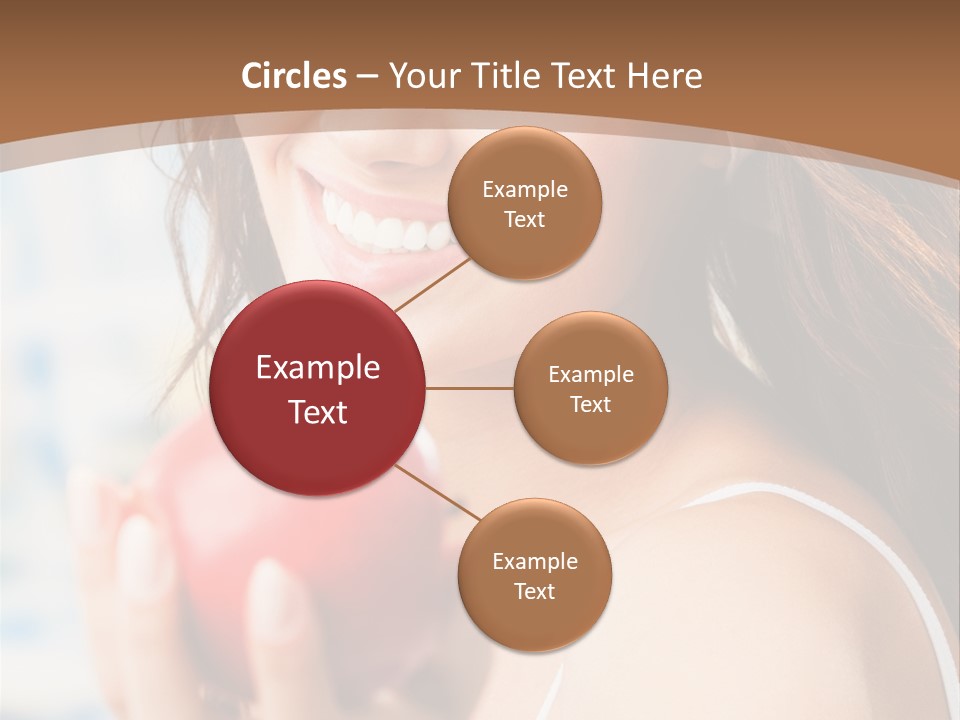 Circles – Your Title Text Here

Example Text

Example Text

Example Text

Example Text